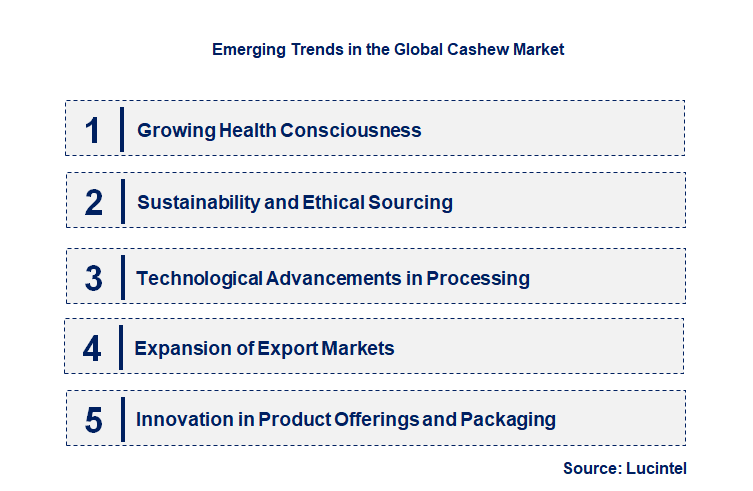 Emerging Trends in the Global Cashew Market

1 Growing Health Consciousness

2 Sustainability and Ethical Sourcing

3 Technological Advancements in Processing

4 Expansion of Export Markets

5 Innovation in Product Offerings and Packaging

Source: Lucintel